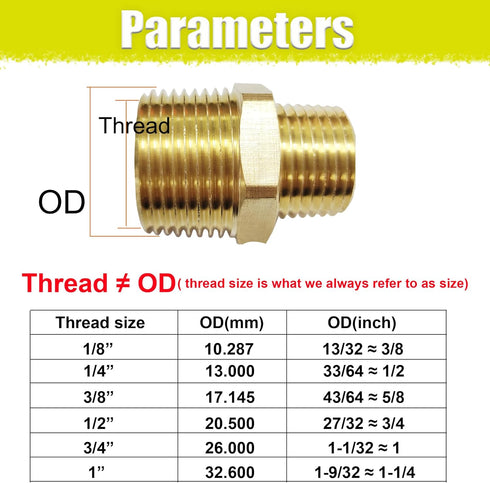 Parameters

Thread

OD

Thread ≠ OD( thread size is what we always refer to as size)

| Thread size | OD(mm) | OD(inch) |
|---|---|---|
| 1/8” | 10.287 | 13/32 ≈ 3/8 |
| 1/4” | 13.000 | 33/64 ≈ 1/2 |
| 3/8” | 17.145 | 43/64 ≈ 5/8 |
| 1/2” | 20.500 | 27/32 ≈ 3/4 |
| 3/4” | 26.000 | 1-1/32 ≈ 1 |
| 1” | 32.600 | 1-9/32 ≈ 1-1/4 |